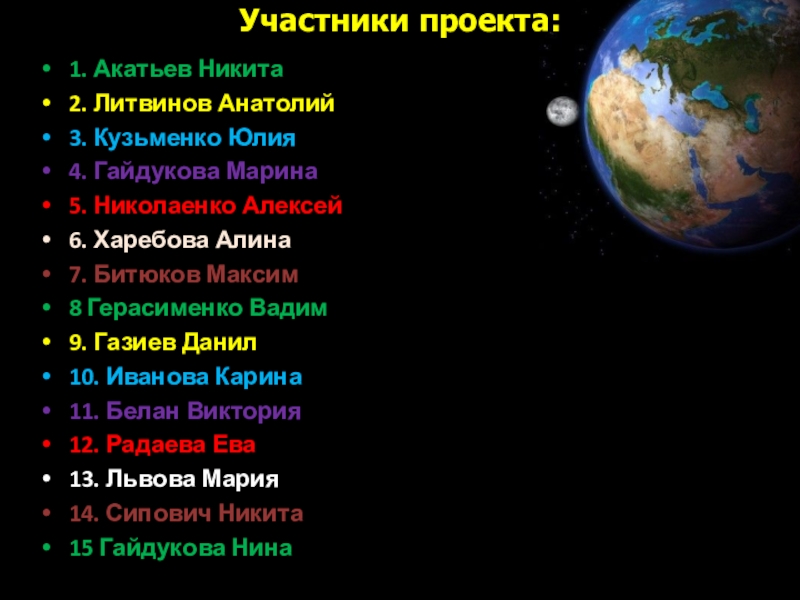 Участники проекта:

- 1. Акатьев Никита
- 2. Литвинов Анатолий
- 3. Кузьменко Юлия
- 4. Гайдукова Марина
- 5. Николаенко Алексей
- 6. Харебова Алина
- 7. Битюков Максим
- 8 Герасименко Вадим
- 9. Газиев Данил
- 10. Иванова Карина
- 11. Белан Виктория
- 12. Радаева Ева
- 13. Львова Мария
- 14. Сипович Никита
- 15 Гайдукова Нина